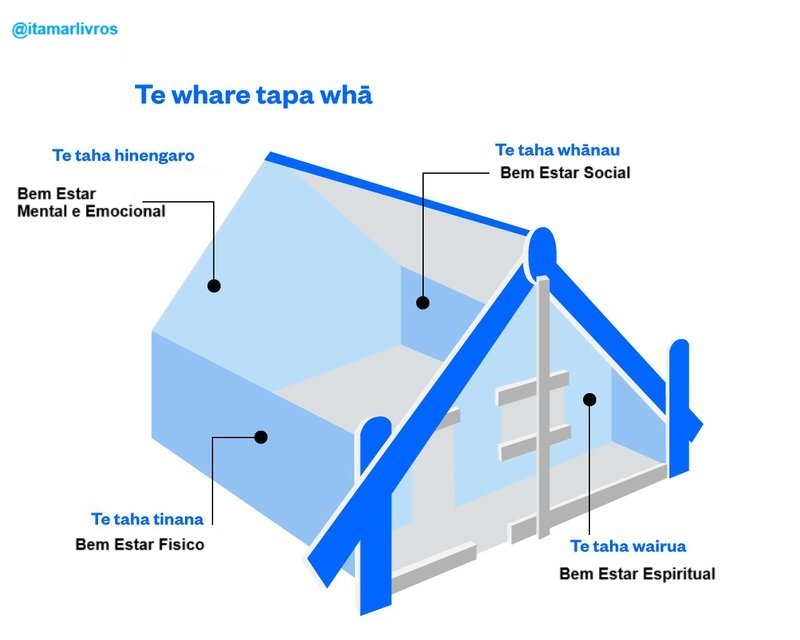 @itamarlivros

Te whare tapa whā

Te taha hinengaro

Bem Estar Mental e Emocional

Te taha whānau

Bem Estar Social

Te taha tinana

Bem Estar Fisico

Te taha wairua

Bem Estar Espiritual